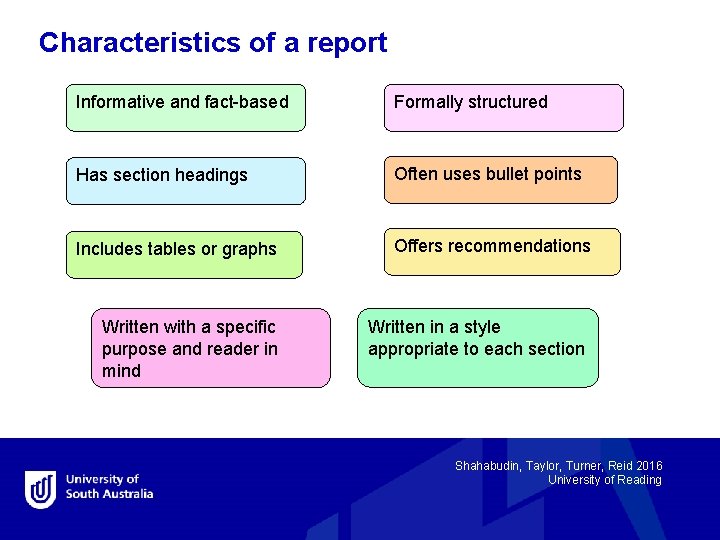 Characteristics of a report

Informative and fact-based

Formally structured

Has section headings

Often uses bullet points

Includes tables or graphs

Offers recommendations

Written with a specific purpose and reader in mind

Written in a style appropriate to each section

University of South Australia

Shahabudin, Taylor, Turner, Reid 2016
University of Reading